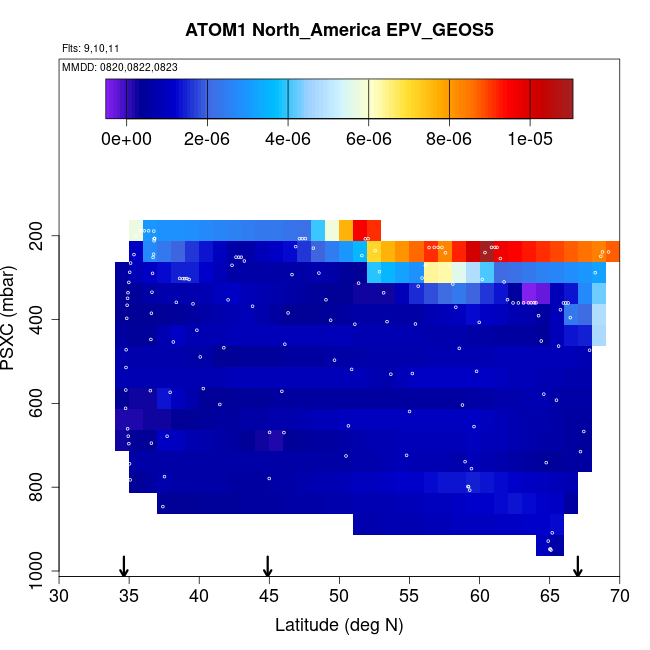 ATOM1 North_America EPV_GEOS5

Flts: 9,10,11

MMDD: 0820,0822,0823

0e+00
2e-06
4e-06
6e-06
8e-06
1e-05

PSXC (mbar)

200
400
600
800
1000

30
35
40
45
50
55
60
65
70

Latitude (deg N)